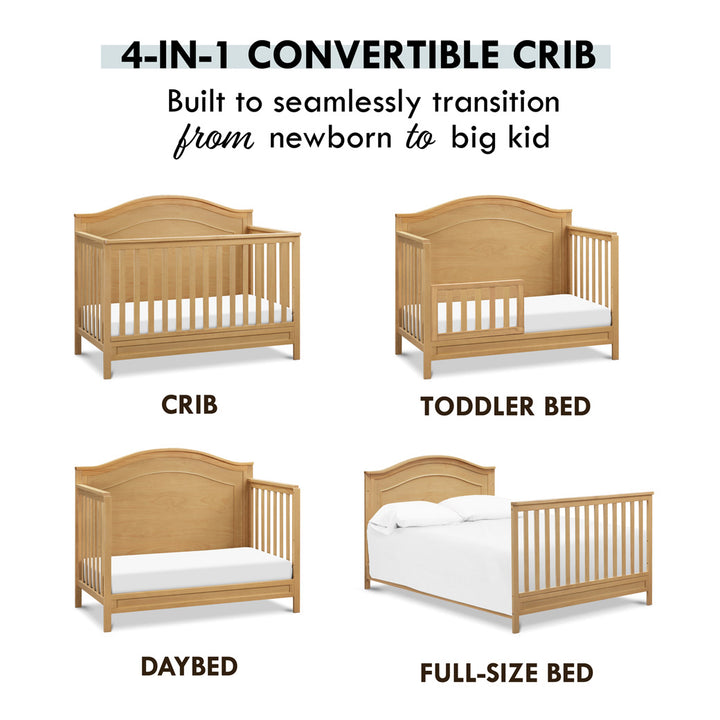 4-IN-1 CONVERTIBLE CRIB

Built to seamlessly transition from newborn to big kid

CRIB

TODDLER BED

DAYBED

FULL-SIZE BED